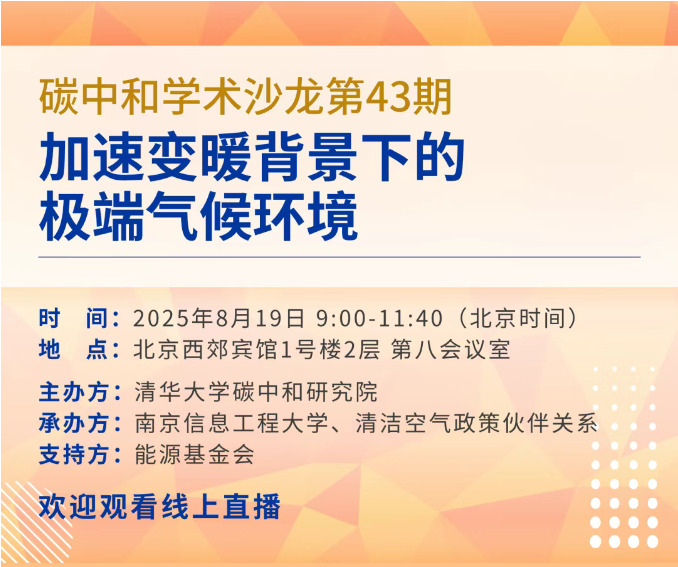 碳中和学术沙龙第43期

加速变暖背景下的极端气候环境

时　间：2025年8月19日 9:00-11:40（北京时间）
地　点：北京西郊宾馆1号楼2层 第八会议室

主办方：清华大学碳中和研究院
承办方：南京信息工程大学、清洁空气政策伙伴关系
支持方：能源基金会

欢迎观看线上直播